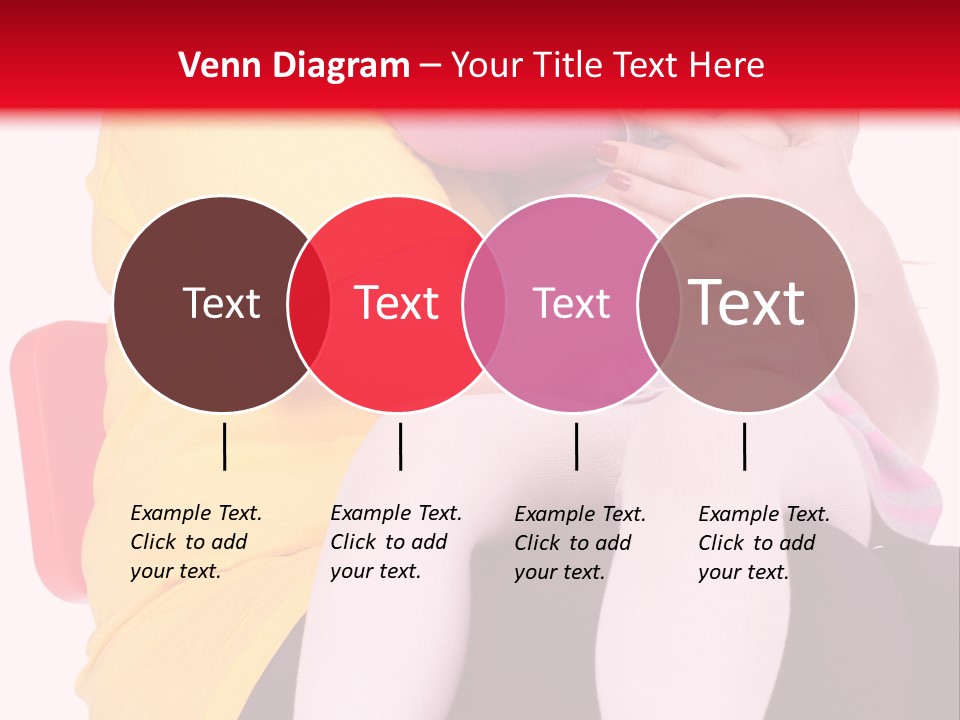 Venn Diagram – Your Title Text Here

Text

Text

Text

Text

Example Text. Click to add your text.

Example Text. Click to add your text.

Example Text. Click to add your text.

Example Text. Click to add your text.